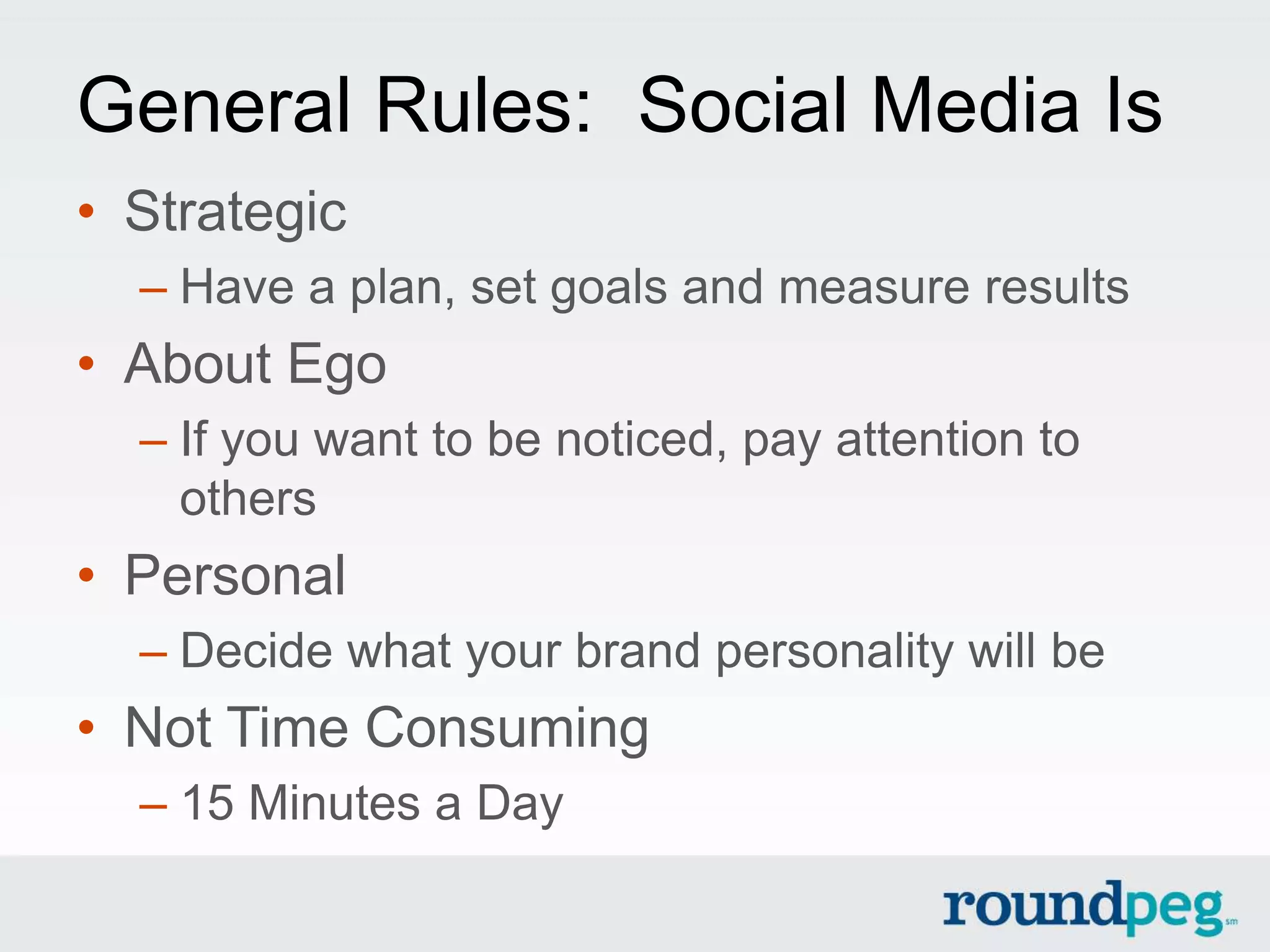 General Rules: Social Media Is

• Strategic
  – Have a plan, set goals and measure results
• About Ego
  – If you want to be noticed, pay attention to others
• Personal
  – Decide what your brand personality will be
• Not Time Consuming
  – 15 Minutes a Day

roundpeg sm